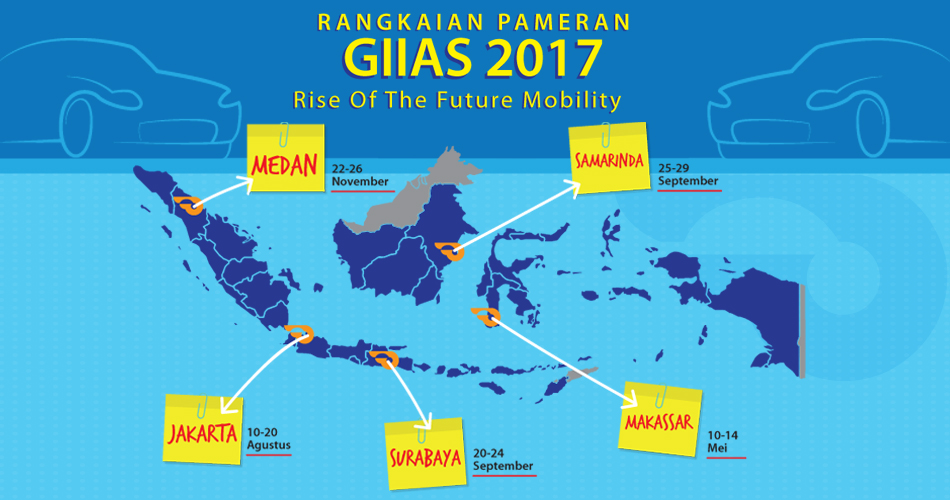 RANGKAIAN PAMERAN
GIIAS 2017
Rise Of The Future Mobility

MEDAN
22-26
November

SAMARINDA
25-29
September

JAKARTA
10-20
Agustus

SURABAYA
20-24
September

MAKASSAR
10-14
Mei